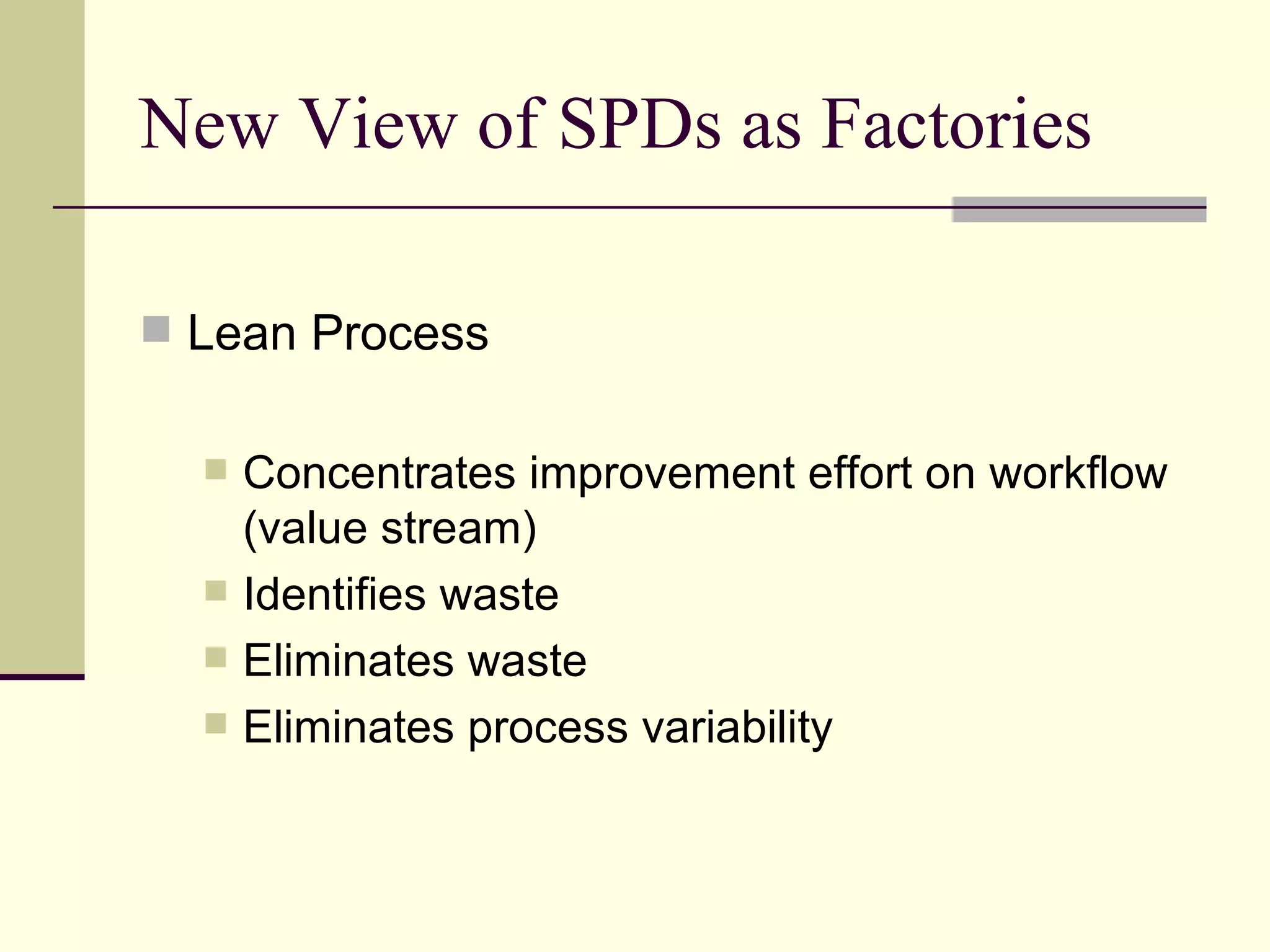 New View of SPDs as Factories

Lean Process

Concentrates improvement effort on workflow (value stream)

Identifies waste

Eliminates waste

Eliminates process variability